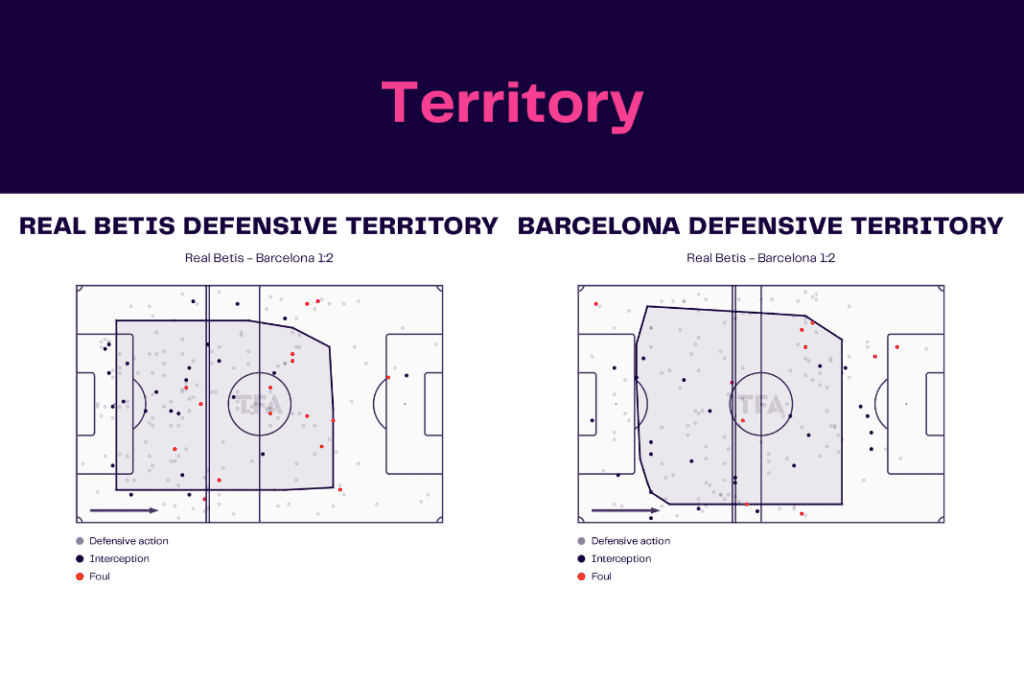 Territory

REAL BETIS DEFENSIVE TERRITORY

Real Betis - Barcelona 1:2

TFA

Defensive action
Interception
Foul

BARCELONA DEFENSIVE TERRITORY

Real Betis - Barcelona 1:2

TFA

Defensive action
Interception
Foul